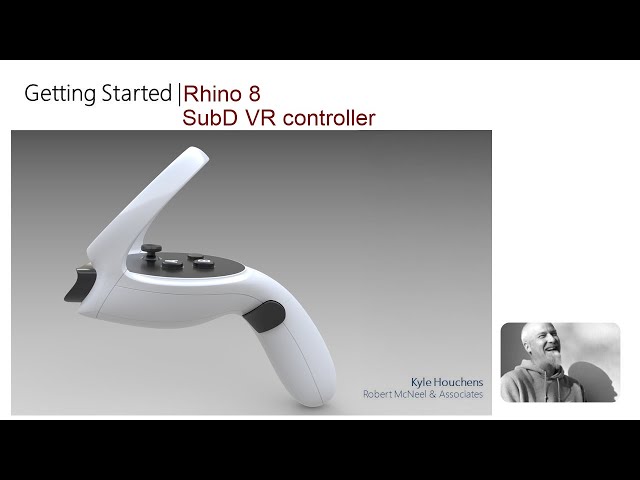 Getting Started | Rhino 8
SubD VR controller

Kyle Houchens
Robert McNeel & Associates